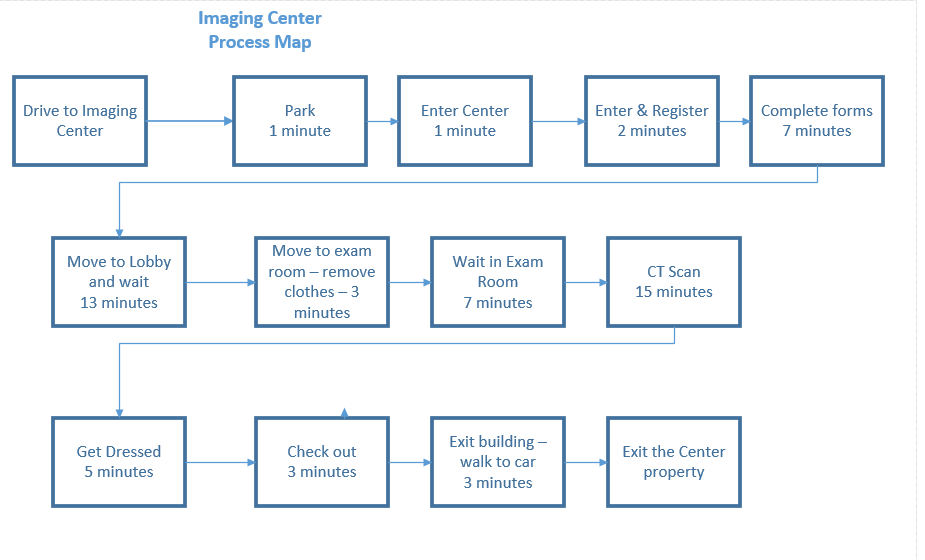 Imaging Center
Process Map

Drive to Imaging Center

Park
1 minute

Enter Center
1 minute

Enter & Register
2 minutes

Complete forms
7 minutes

Move to Lobby and wait
13 minutes

Move to exam room – remove clothes – 3 minutes

Wait in Exam Room
7 minutes

CT Scan
15 minutes

Get Dressed
5 minutes

Check out
3 minutes

Exit building – walk to car
3 minutes

Exit the Center property